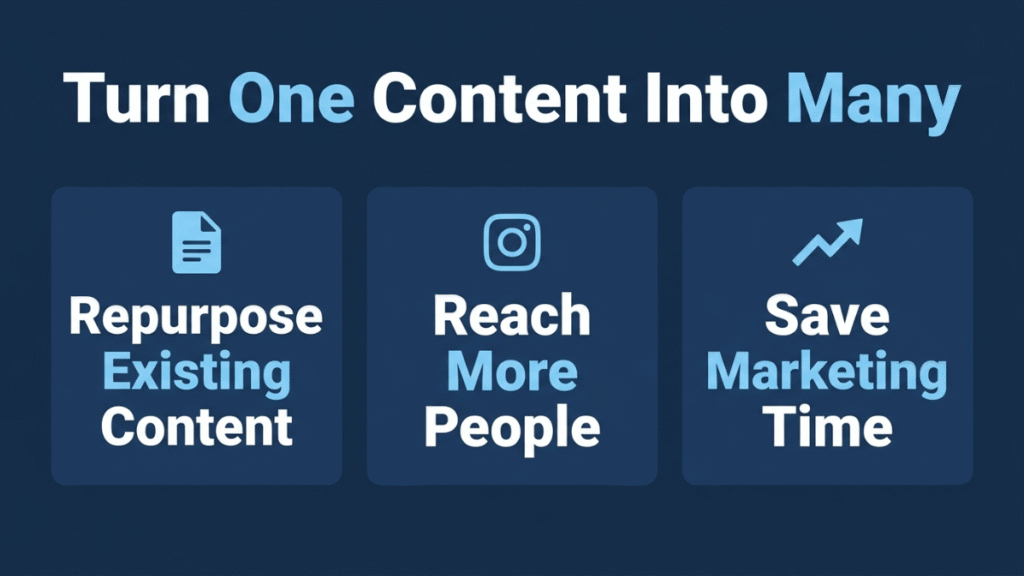 Turn One Content Into Many

Repurpose Existing Content

Reach More People

Save Marketing Time